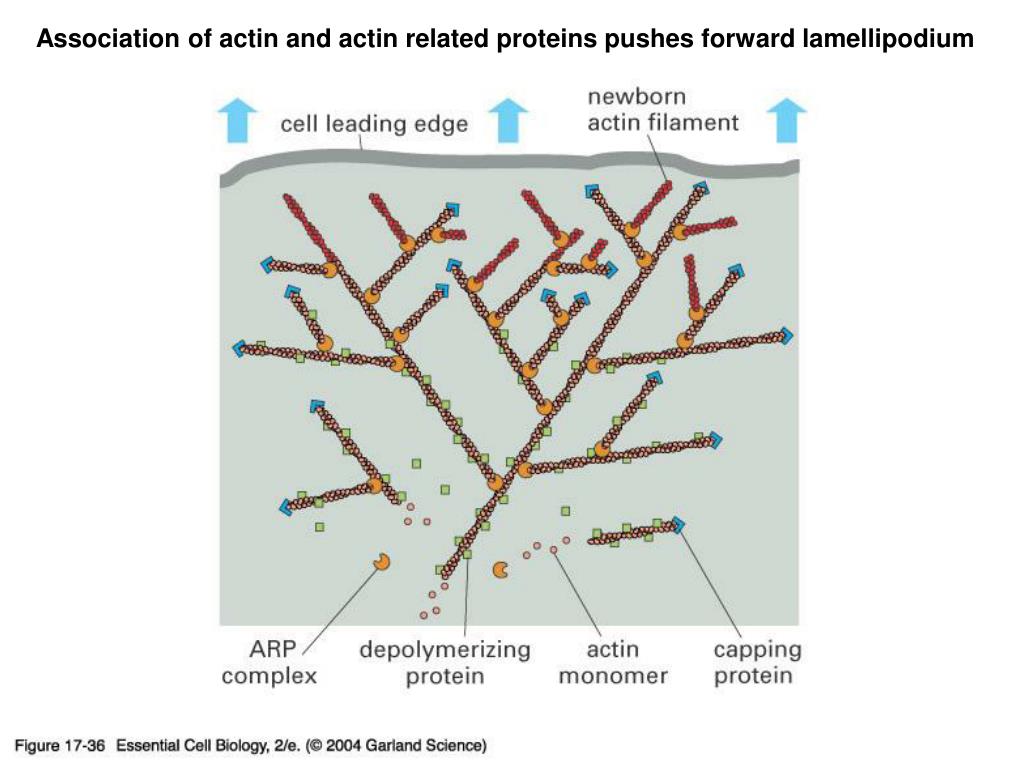 Association of actin and actin related proteins pushes forward lamellipodium

cell leading edge

newborn actin filament

ARP complex

depolymerizing protein

actin monomer

capping protein

Figure 17-36 Essential Cell Biology, 2/e. (© 2004 Garland Science)